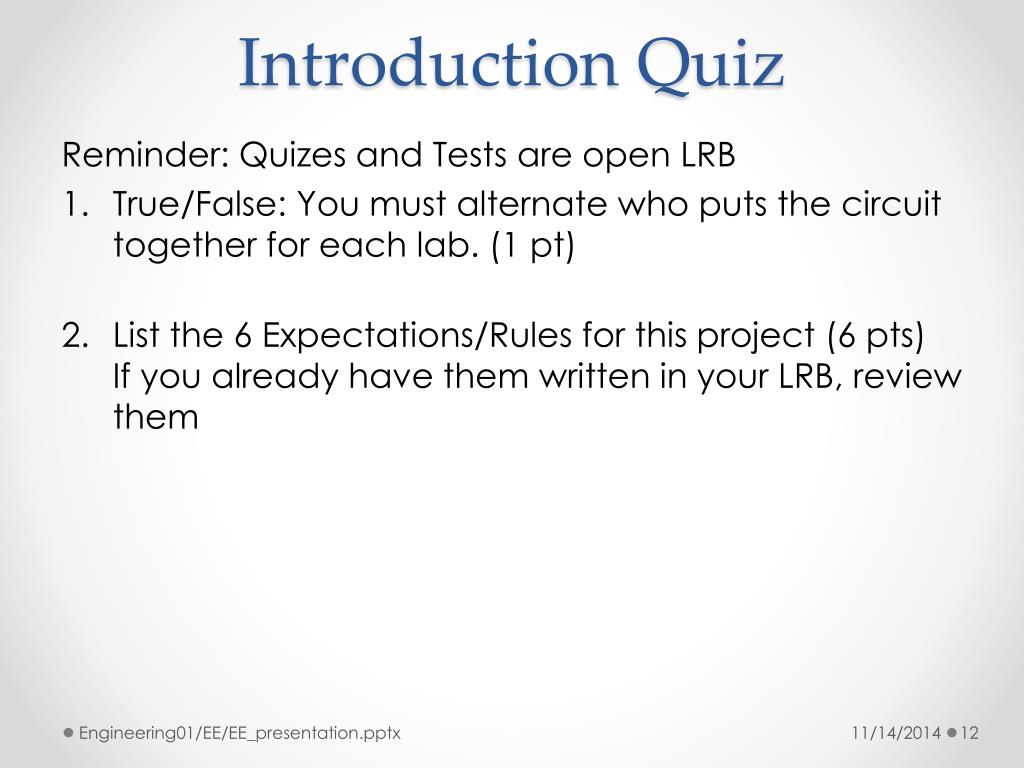 Introduction Quiz

Reminder: Quizes and Tests are open LRB

1. True/False: You must alternate who puts the circuit together for each lab. (1 pt)

2. List the 6 Expectations/Rules for this project (6 pts)
If you already have them written in your LRB, review them

Engineering01/EE/EE_presentation.pptx

11/14/2014 12